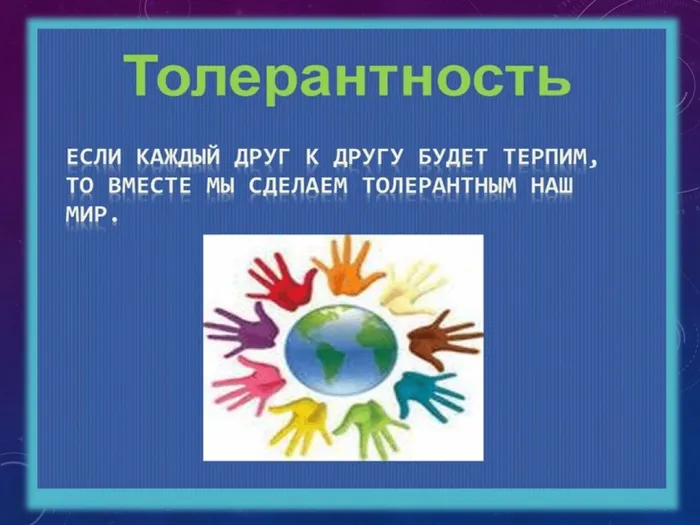 Толерантность

ЕСЛИ КАЖДЫЙ ДРУГ К ДРУГУ БУДЕТ ТЕРПИМ, ТО ВМЕСТЕ МЫ СДЕЛАЕМ ТОЛЕРАНТНЫМ НАШ МИР.